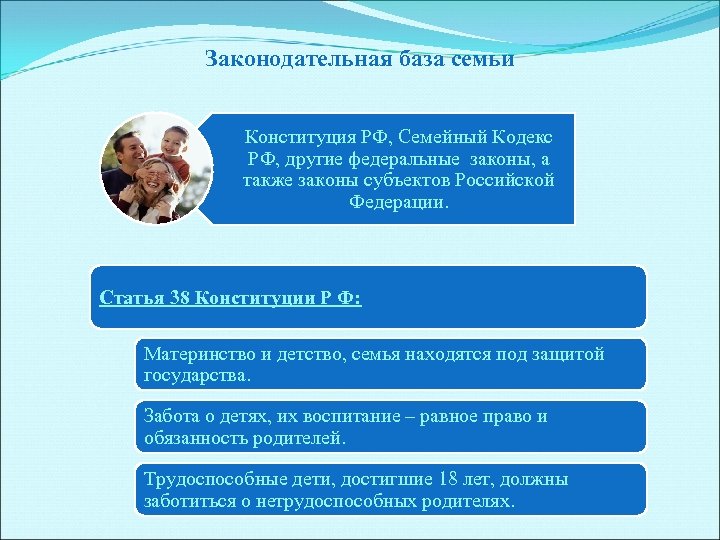 Законодательная база семьи

Конституция РФ, Семейный Кодекс РФ, другие федеральные законы, а также законы субъектов Российской Федерации.

Статья 38 Конституции Р Ф:

Материнство и детство, семья находятся под защитой государства.

Забота о детях, их воспитание – равное право и обязанность родителей.

Трудоспособные дети, достигшие 18 лет, должны заботиться о нетрудоспособных родителях.